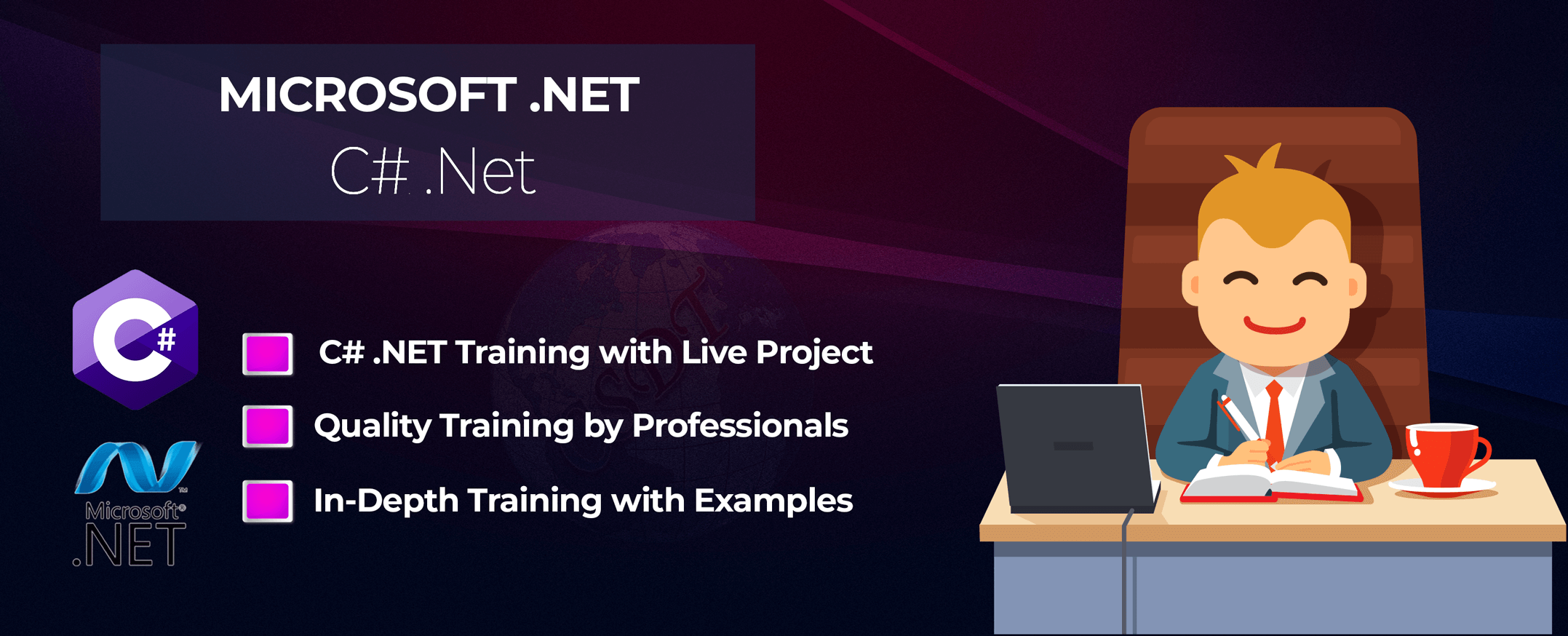 MICROSOFT .NET
C# .Net

C#

Microsoft®
.NET

C# .NET Training with Live Project

Quality Training by Professionals

In-Depth Training with Examples